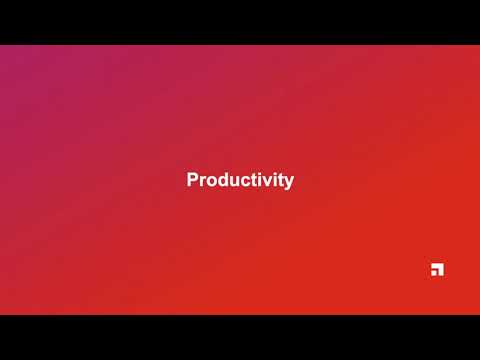 Productivity